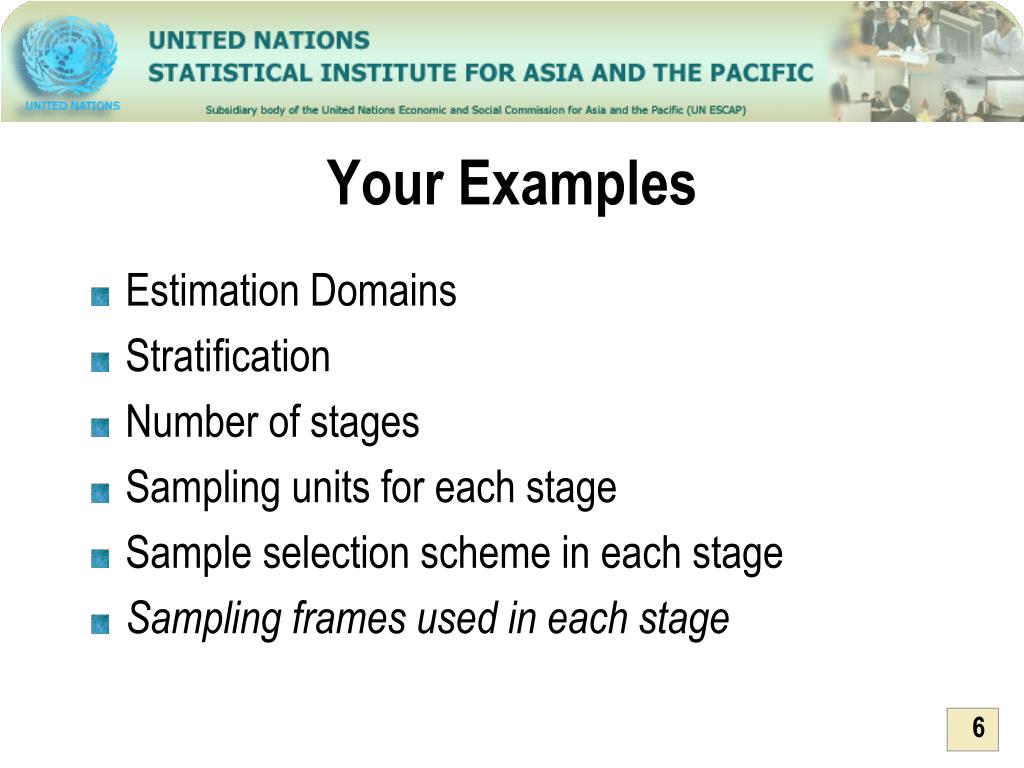 UNITED NATIONS

UNITED NATIONS
STATISTICAL INSTITUTE FOR ASIA AND THE PACIFIC

Subsidiary body of the United Nations Economic and Social Commission for Asia and the Pacific (UN ESCAP)

Your Examples

Estimation Domains
Stratification
Number of stages
Sampling units for each stage
Sample selection scheme in each stage
Sampling frames used in each stage

6